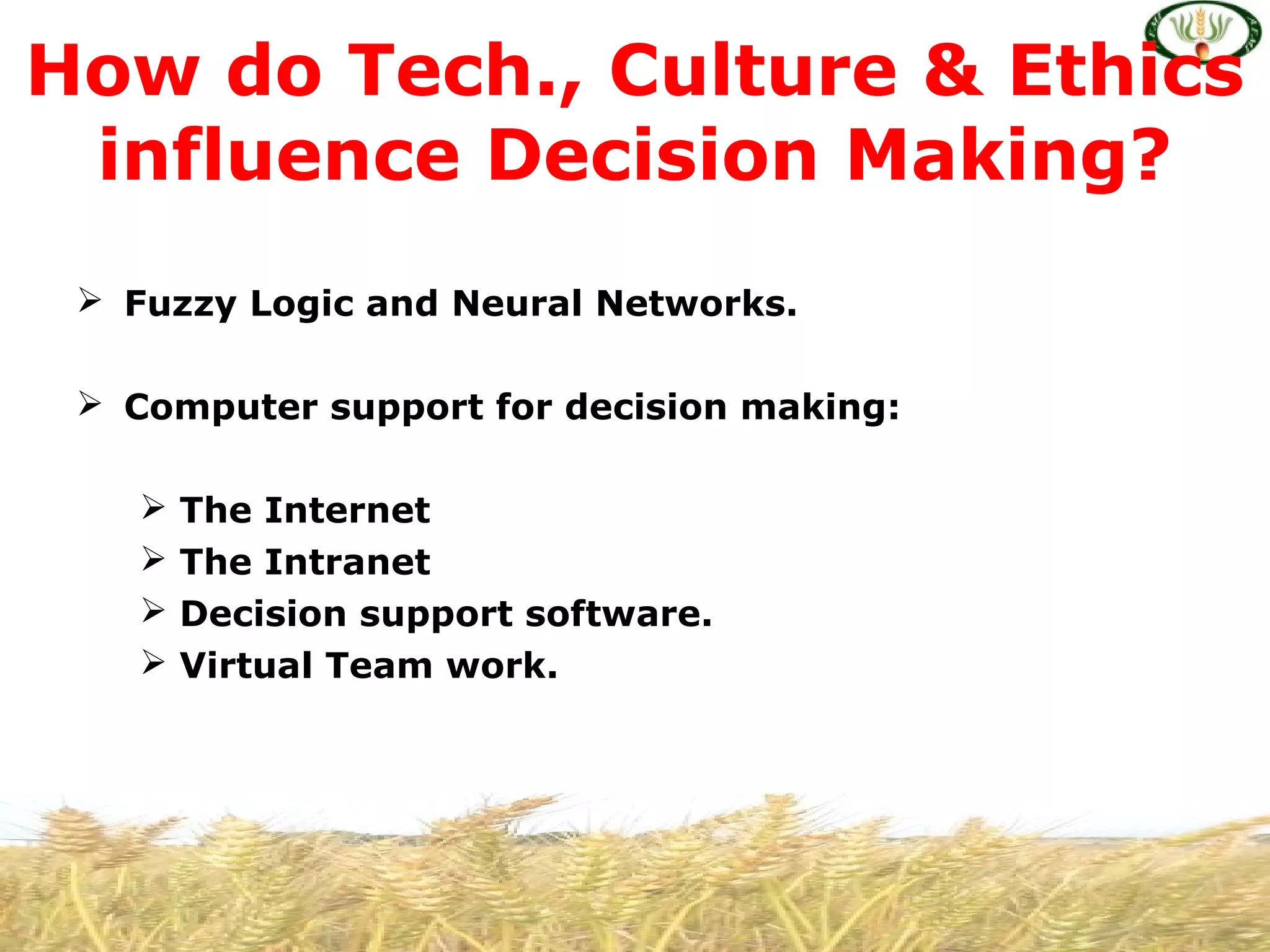 How do Tech., Culture & Ethics influence Decision Making?

➢ Fuzzy Logic and Neural Networks.

➢ Computer support for decision making:

➢ The Internet
➢ The Intranet
➢ Decision support software.
➢ Virtual Team work.